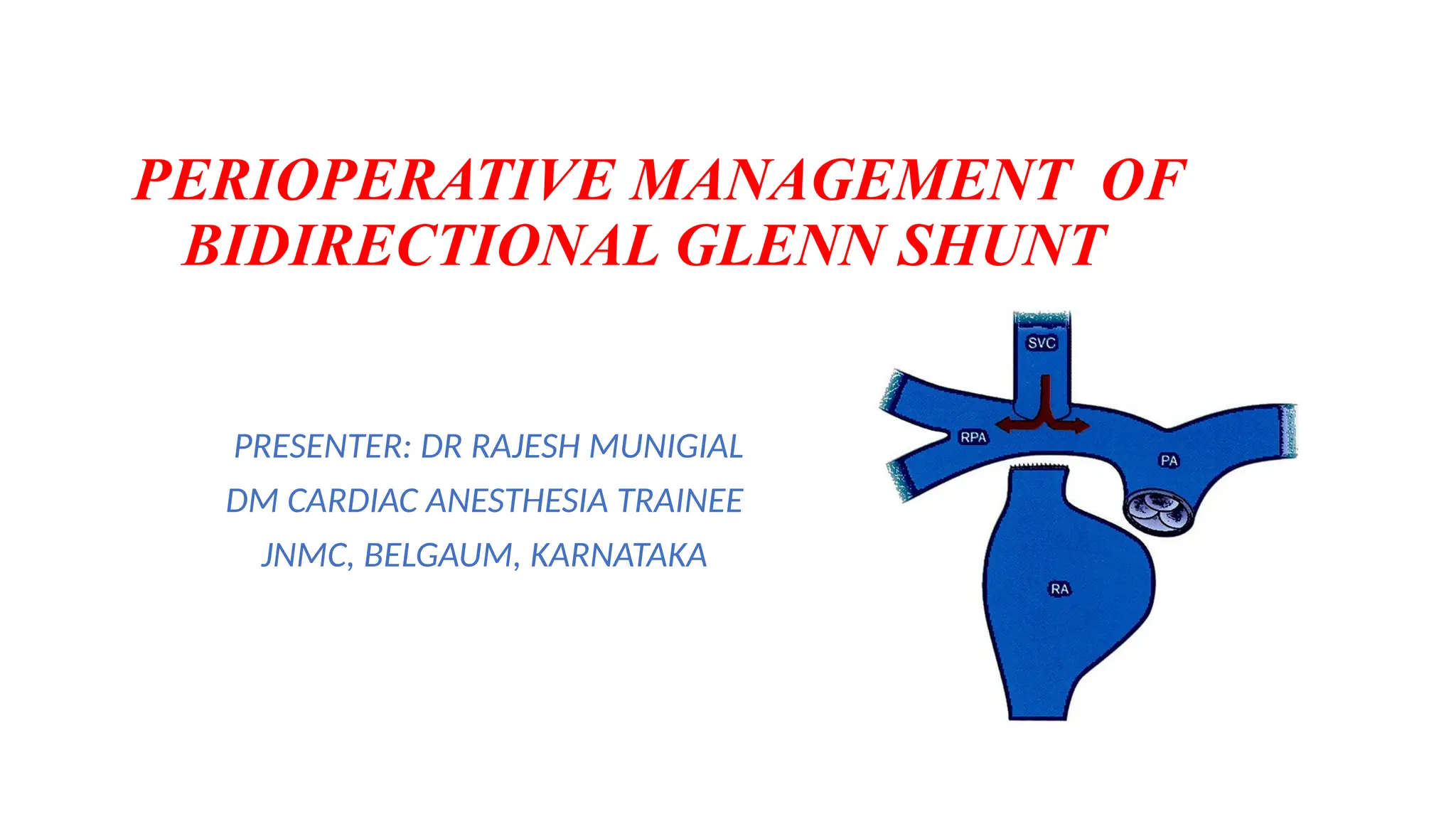 PERIOPERATIVE MANAGEMENT OF BIDIRECTIONAL GLENN SHUNT

PRESENTER: DR RAJESH MUNIGIAL

DM CARDIAC ANESTHESIA TRAINEE

JNMC, BELGAUM, KARNATAKA

SVC

RPA

PA

RA